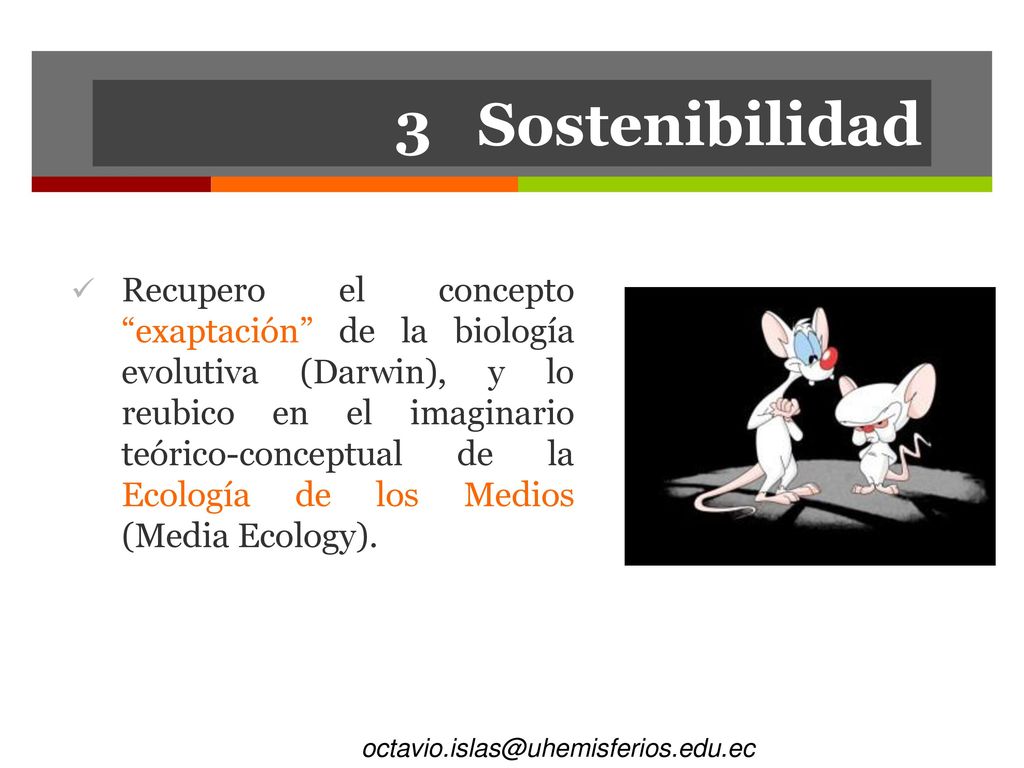 3 Sostenibilidad

✓ Recupero el concepto “exaptación” de la biología evolutiva (Darwin), y lo reubico en el imaginario teórico-conceptual de la Ecología de los Medios (Media Ecology).

octavio.islas@uhemisferios.edu.ec